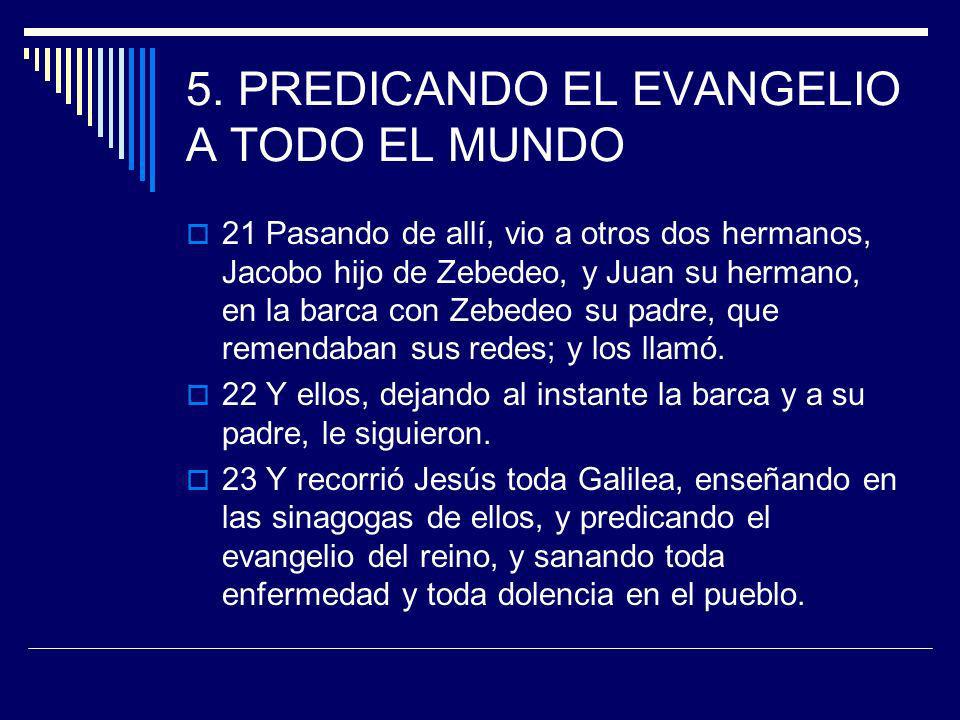 5. PREDICANDO EL EVANGELIO A TODO EL MUNDO

21 Pasando de allí, vio a otros dos hermanos, Jacobo hijo de Zebedeo, y Juan su hermano, en la barca con Zebedeo su padre, que remendaban sus redes; y los llamó.

22 Y ellos, dejando al instante la barca y a su padre, le siguieron.

23 Y recorrió Jesús toda Galilea, enseñando en las sinagogas de ellos, y predicando el evangelio del reino, y sanando toda enfermedad y toda dolencia en el pueblo.